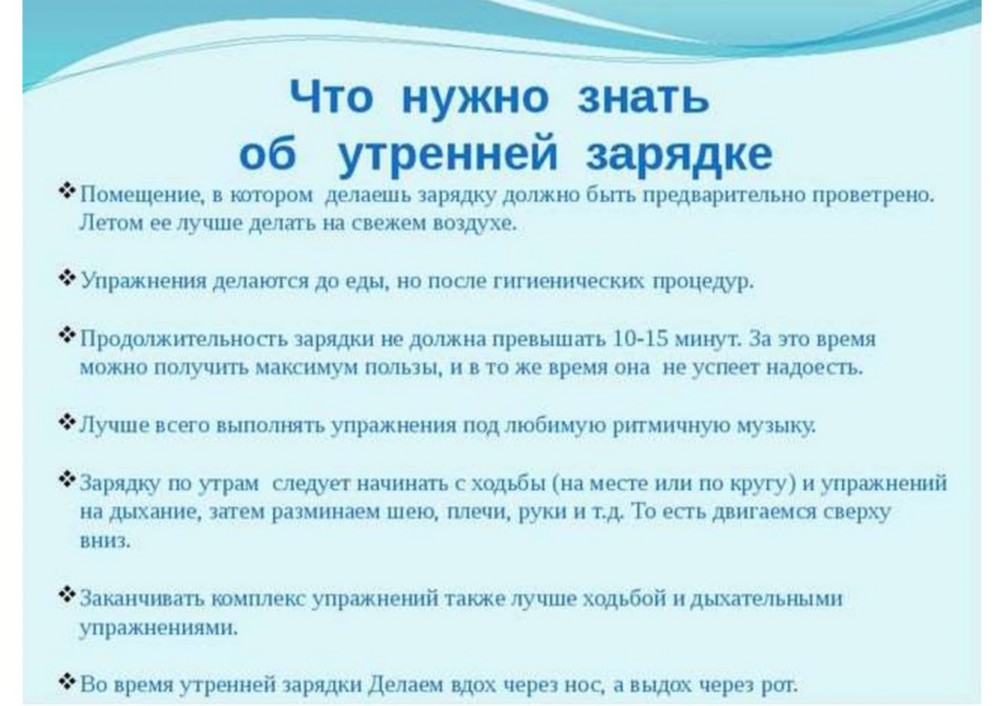 Что нужно знать
об утренней зарядке

❖ Помещение, в котором делаешь зарядку должно быть предварительно проветрено. Летом ее лучше делать на свежем воздухе.

❖ Упражнения делаются до еды, но после гигиенических процедур.

❖ Продолжительность зарядки не должна превышать 10-15 минут. За это время можно получить максимум пользы, и в то же время она не успеет надоесть.

❖ Лучше всего выполнять упражнения под любимую ритмичную музыку.

❖ Зарядку по утрам следует начинать с ходьбы (на месте или по кругу) и упражнений на дыхание, затем разминаем шею, плечи, руки и т.д. То есть двигаемся сверху вниз.

❖ Заканчивать комплекс упражнений также лучше ходьбой и дыхательными упражнениями.

❖ Во время утренней зарядки Делаем вдох через нос, а выдох через рот.